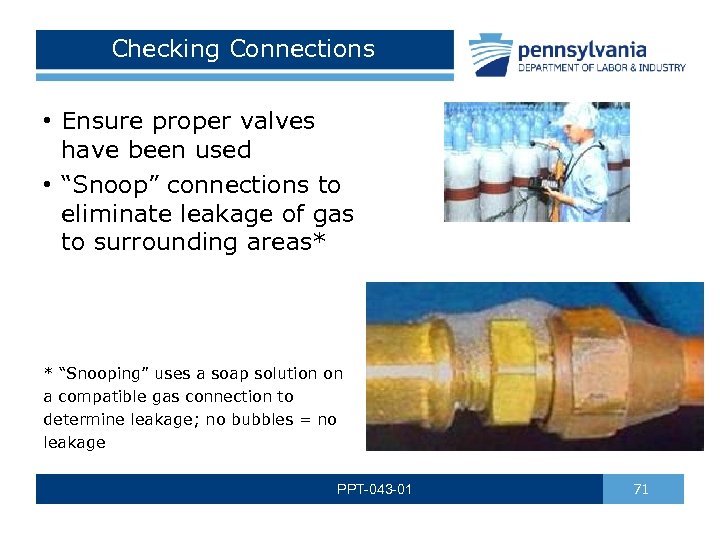 Checking Connections

pennsylvania
DEPARTMENT OF LABOR & INDUSTRY

• Ensure proper valves have been used
• “Snoop” connections to eliminate leakage of gas to surrounding areas*

* “Snooping” uses a soap solution on a compatible gas connection to determine leakage; no bubbles = no leakage

PPT-043-01

71